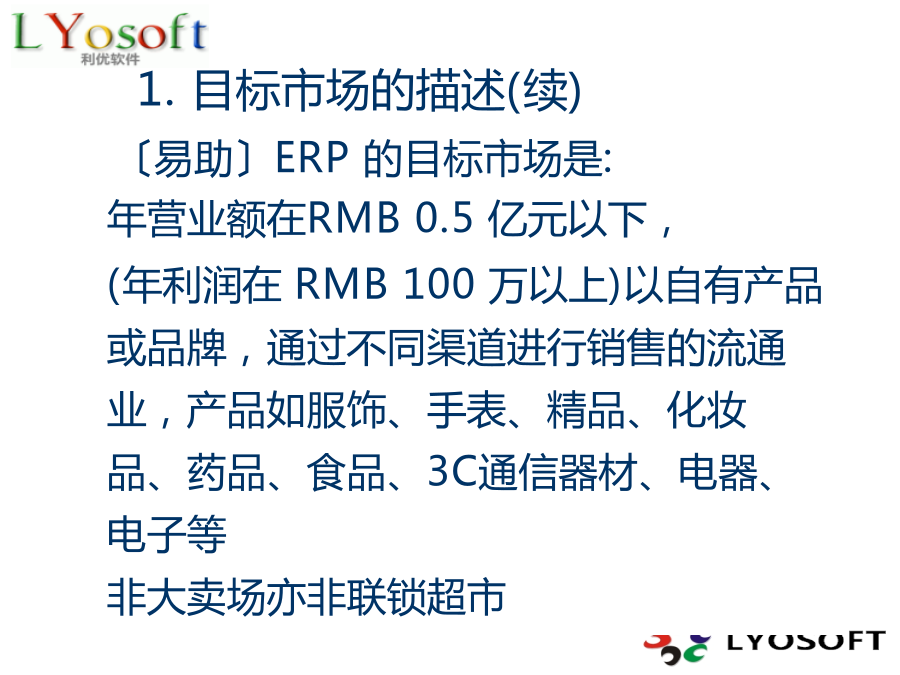 LYosoft
利优软件

1. 目标市场的描述(续)

〔易助〕ERP 的目标市场是:
年营业额在RMB 0.5 亿元以下，
(年利润在 RMB 100 万以上)以自有产品或品牌，通过不同渠道进行销售的流通业，产品如服饰、手表、精品、化妆品、药品、食品、3C通信器材、电器、电子等
非大卖场亦非联锁超市

LYOSOFT